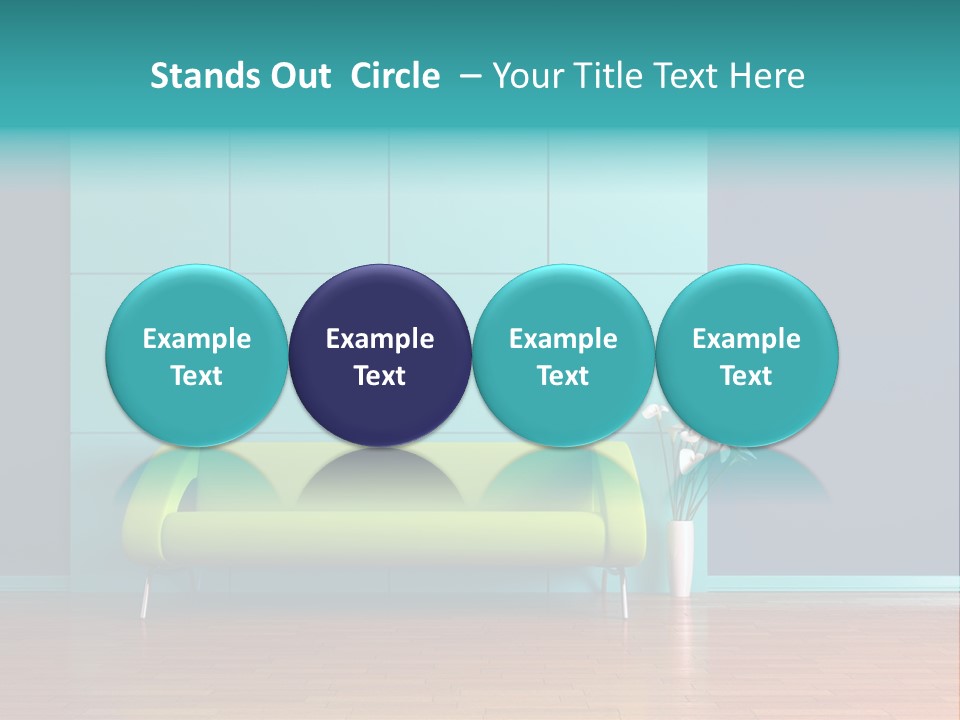 Stands Out Circle – Your Title Text Here

Example Text

Example Text

Example Text

Example Text